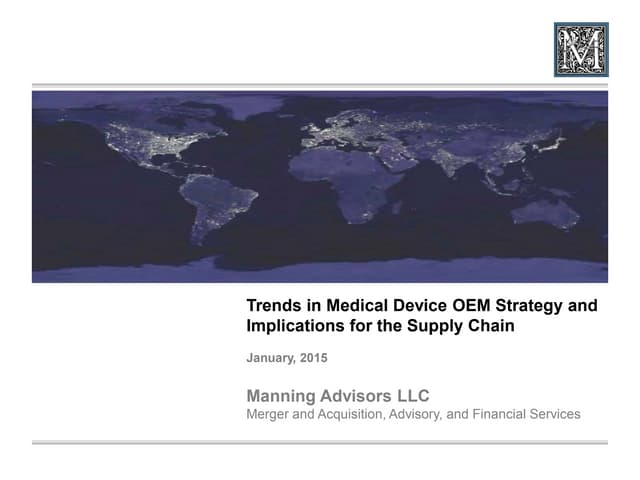 M

Trends in Medical Device OEM Strategy and Implications for the Supply Chain

January, 2015

Manning Advisors LLC
Merger and Acquisition, Advisory, and Financial Services